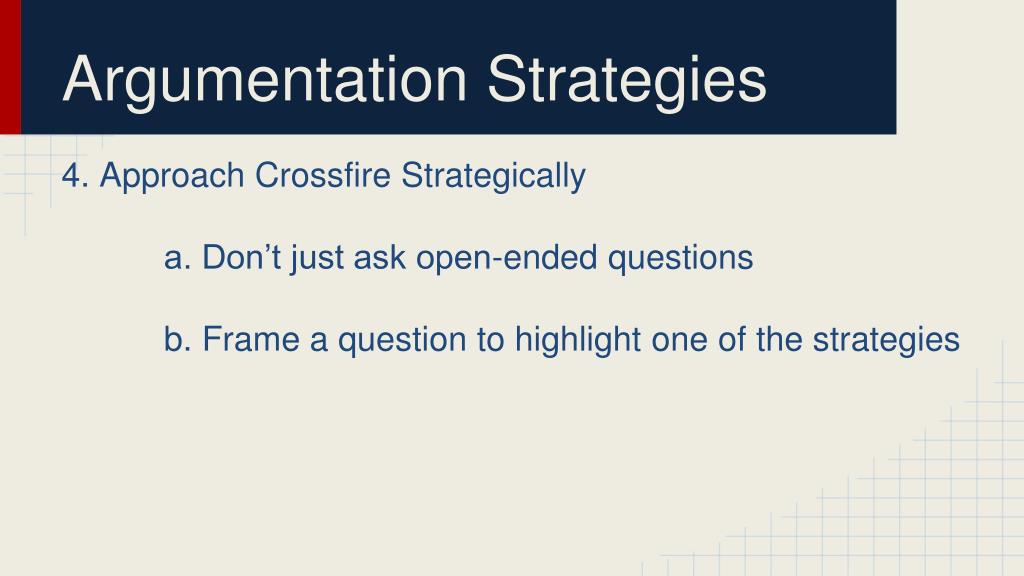 Argumentation Strategies

4. Approach Crossfire Strategically

a. Don’t just ask open-ended questions

b. Frame a question to highlight one of the strategies